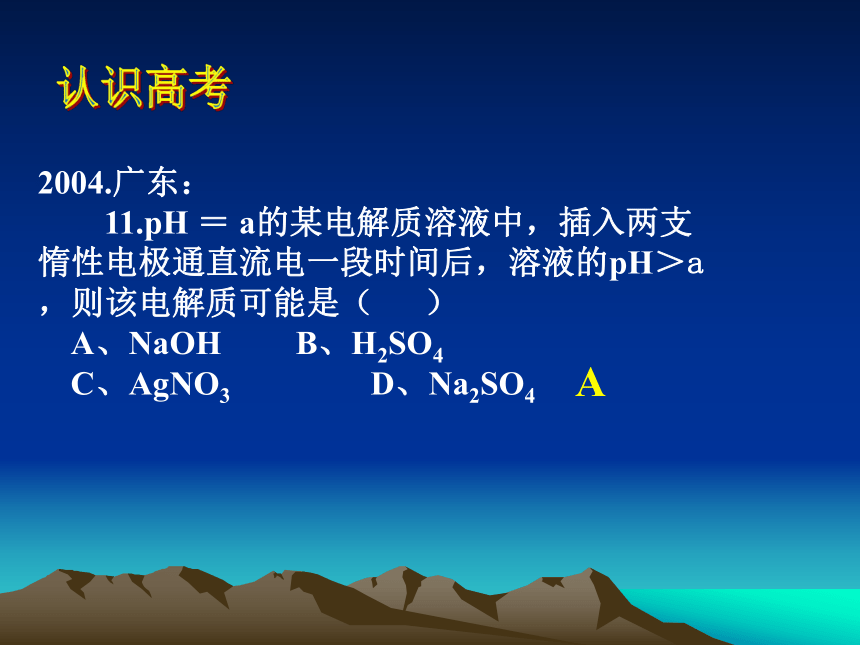 认识高考

2004.广东：

11.pH ＝ a的某电解质溶液中，插入两支惰性电极通直流电一段时间后，溶液的pH＞a，则该电解质可能是（　）

A、NaOH　B、$H_2SO_4$

C、$AgNO_3$　D、$Na_2SO_4$　A